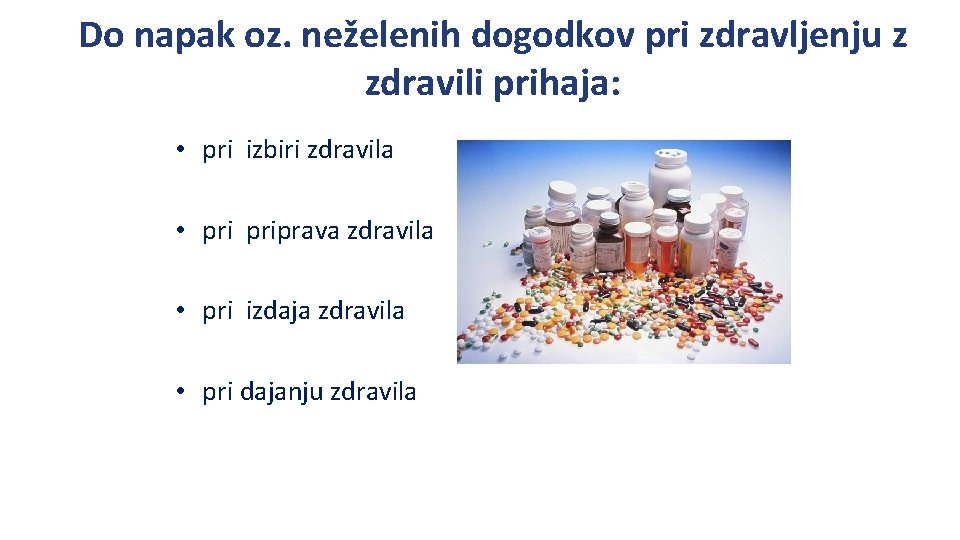 Do napak oz. neželenih dogodkov pri zdravljenju z zdravili prihaja:

• pri izbiri zdravila

• pri priprava zdravila

• pri izdaja zdravila

• pri dajanju zdravila